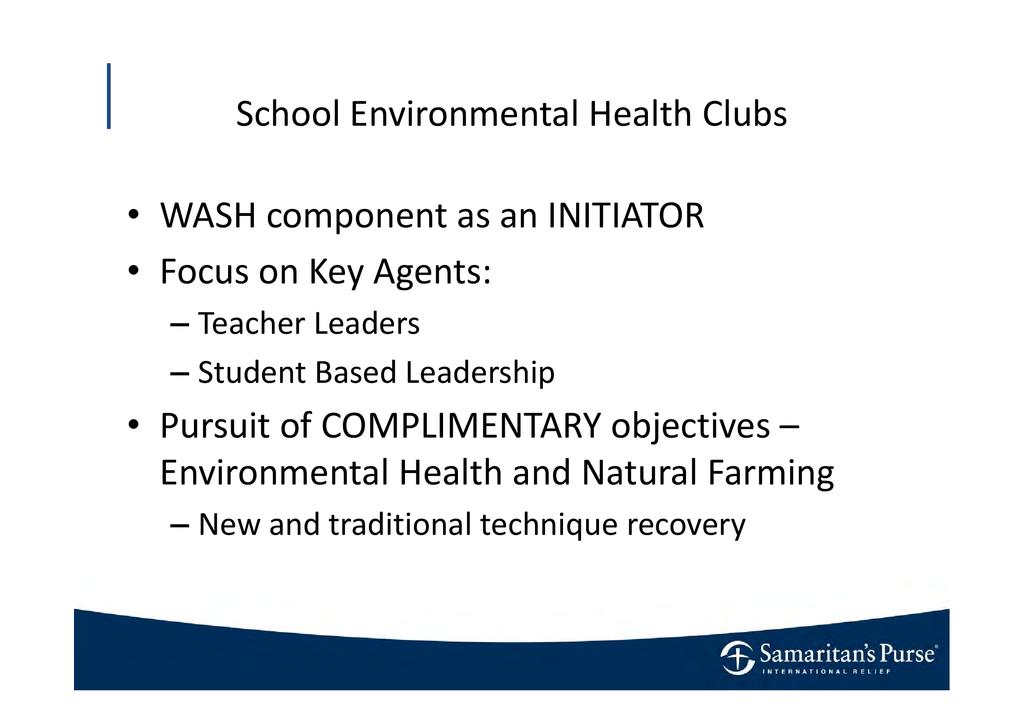 School Environmental Health Clubs

• WASH component as an INITIATOR
• Focus on Key Agents:
– Teacher Leaders
– Student Based Leadership
• Pursuit of COMPLIMENTARY objectives – Environmental Health and Natural Farming
– New and traditional technique recovery

Samaritan's Purse®
INTERNATIONAL RELIEF